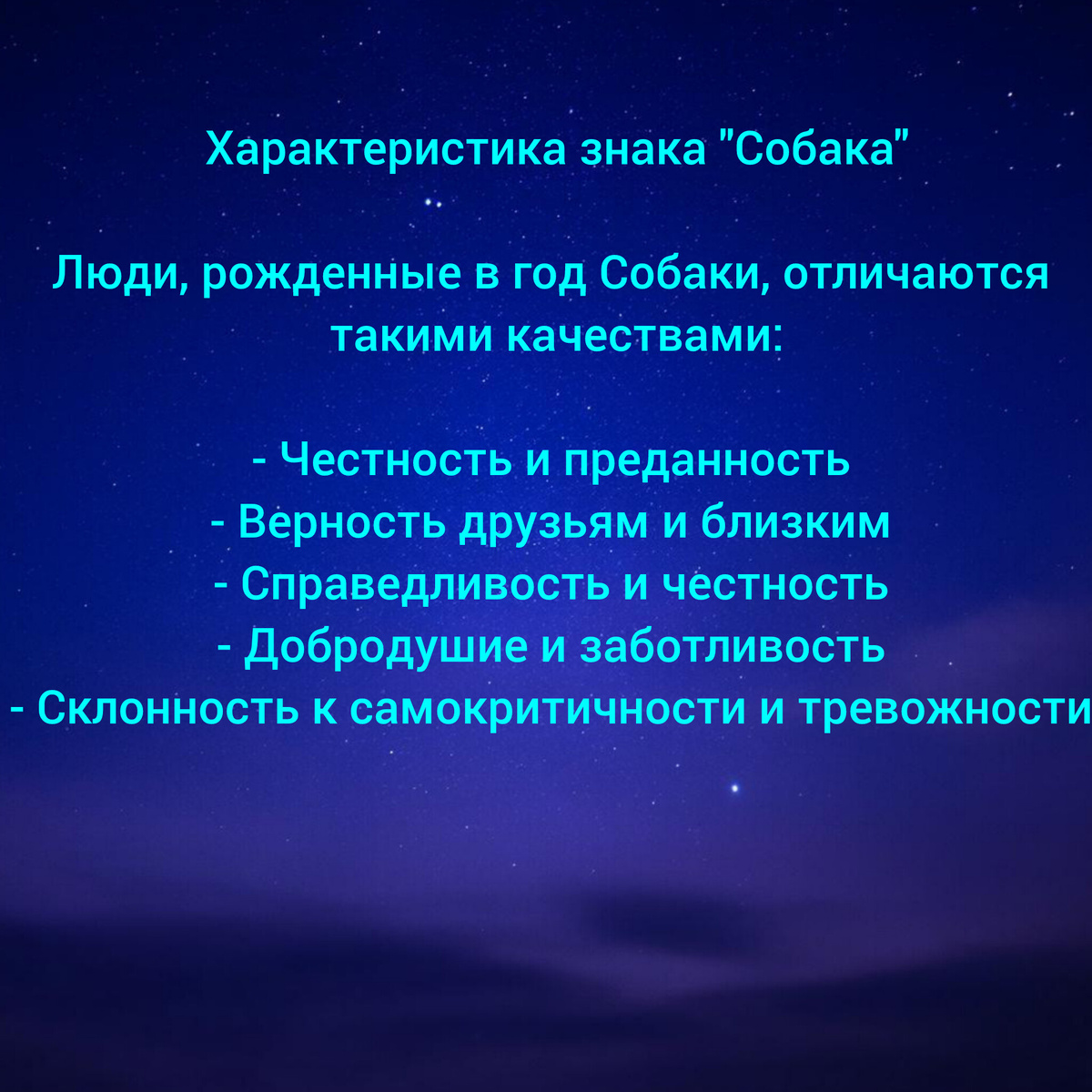 Характеристика знака "Собака"

Люди, рожденные в год Собаки, отличаются такими качествами:

- Честность и преданность
- Верность друзьям и близким
- Справедливость и честность
- Добродушие и заботливость
- Склонность к самокритичности и тревожности